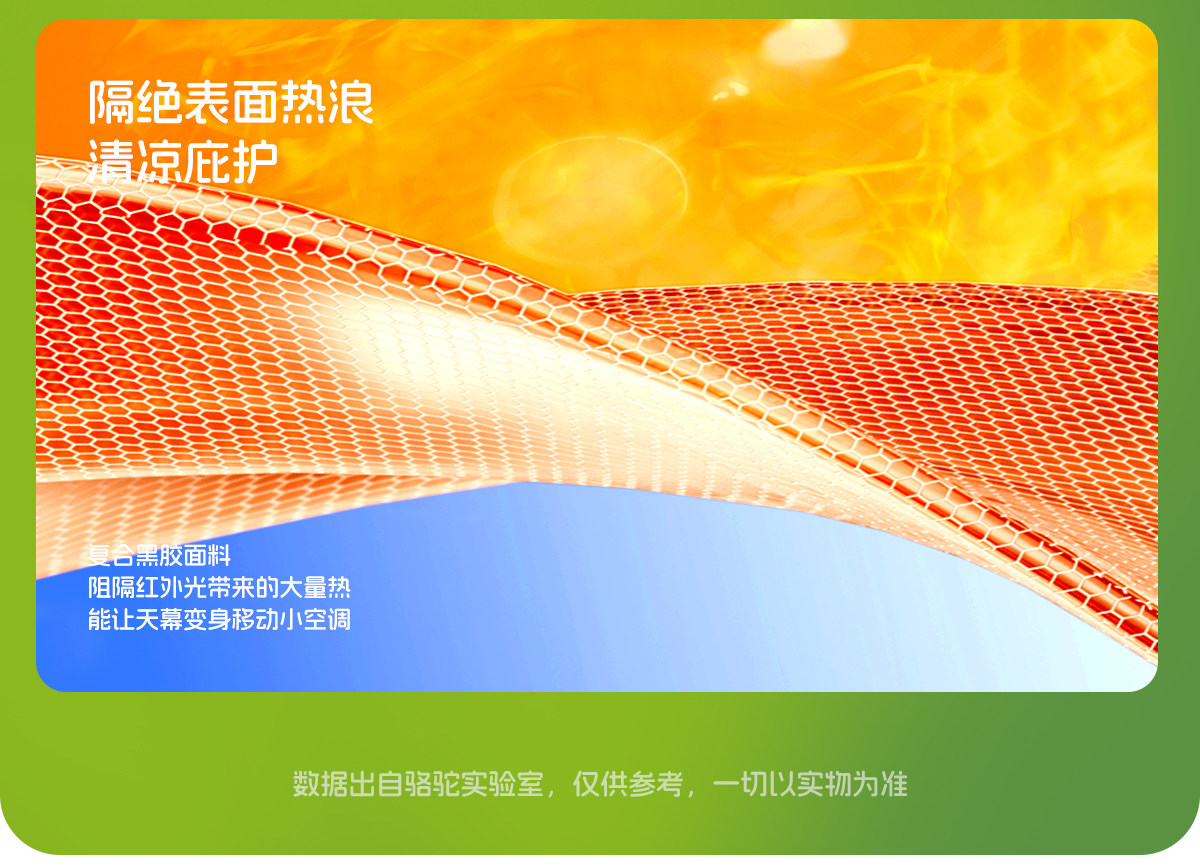 隔绝表面热浪
清凉庇护

复合黑胶面料
阻隔红外光带来的大量热
能让天幕变身移动小空调

数据出自骆驼实验室，仅供参考，一切以实物为准